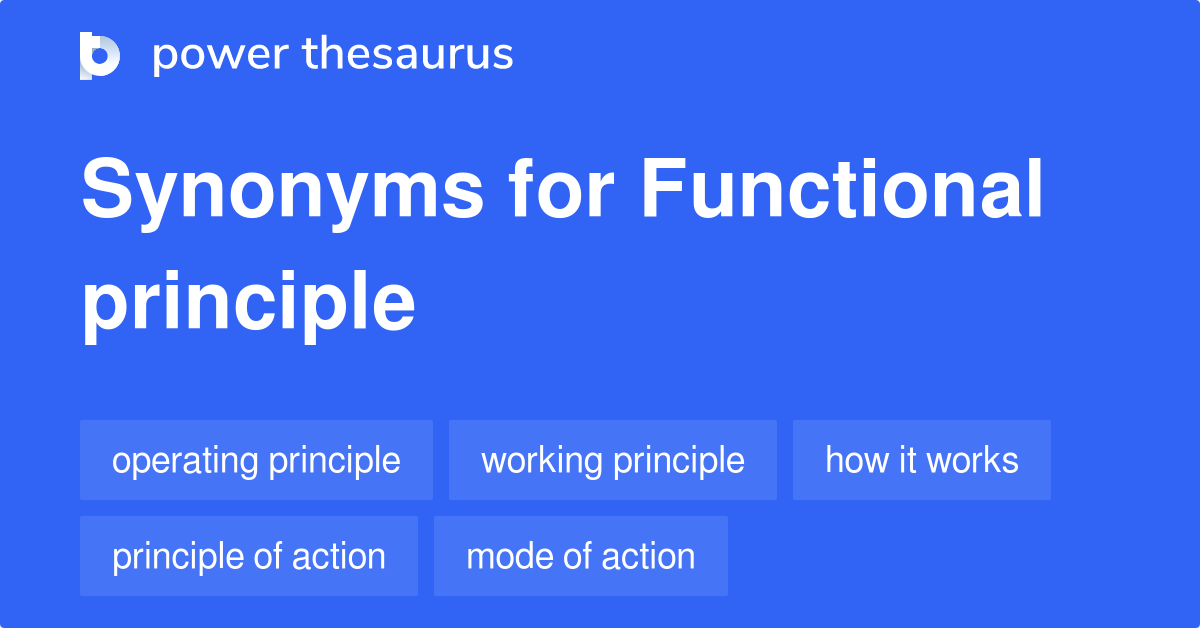 power thesaurus

Synonyms for Functional principle

operating principle

working principle

how it works

principle of action

mode of action